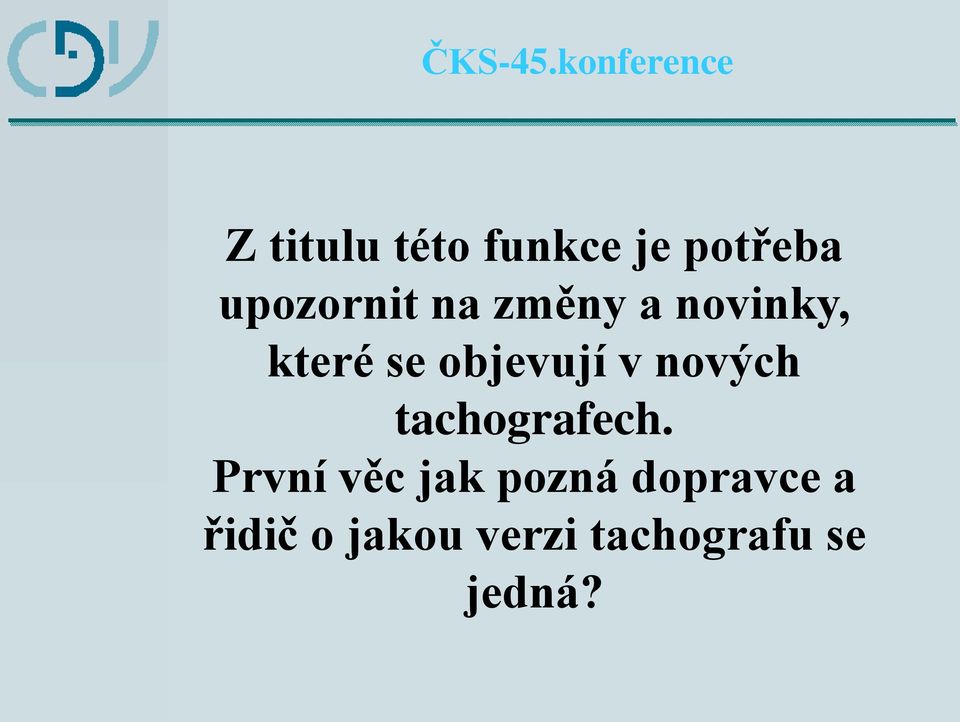 CDV

ČKS-45.konference

Z titulu této funkce je potřeba upozornit na změny a novinky, které se objevují v nových tachografech.
První věc jak pozná dopravce a řidič o jakou verzi tachografu se jedná?